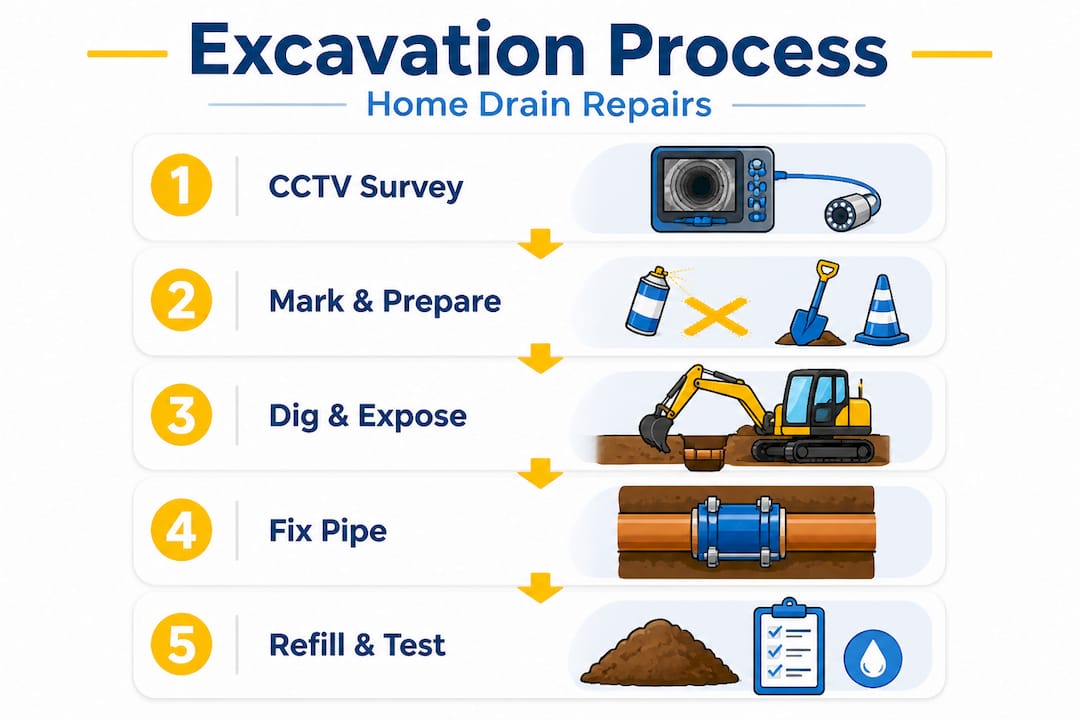 Excavation Process

Home Drain Repairs

1 CCTV Survey

2 Mark & Prepare

3 Dig & Expose

4 Fix Pipe

5 Refill & Test